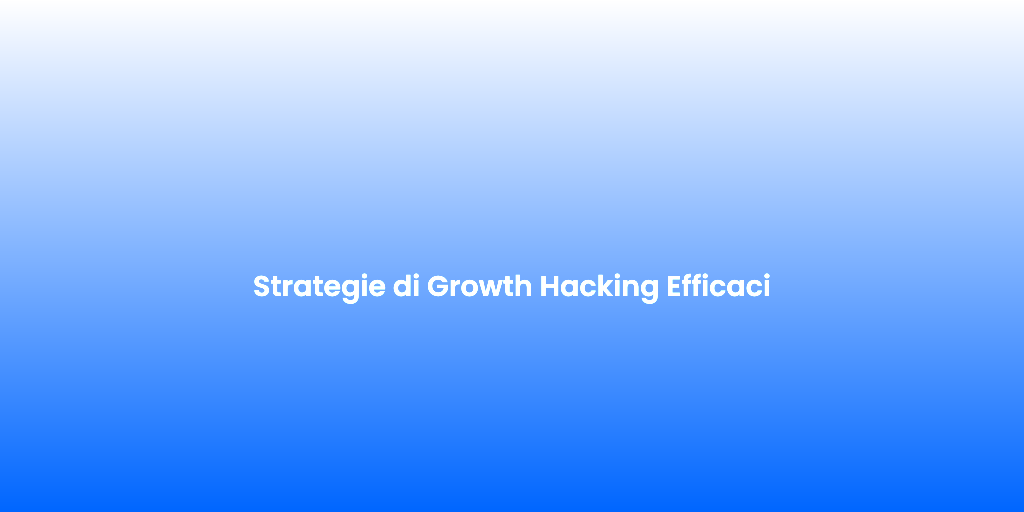 Strategie di Growth Hacking Efficaci